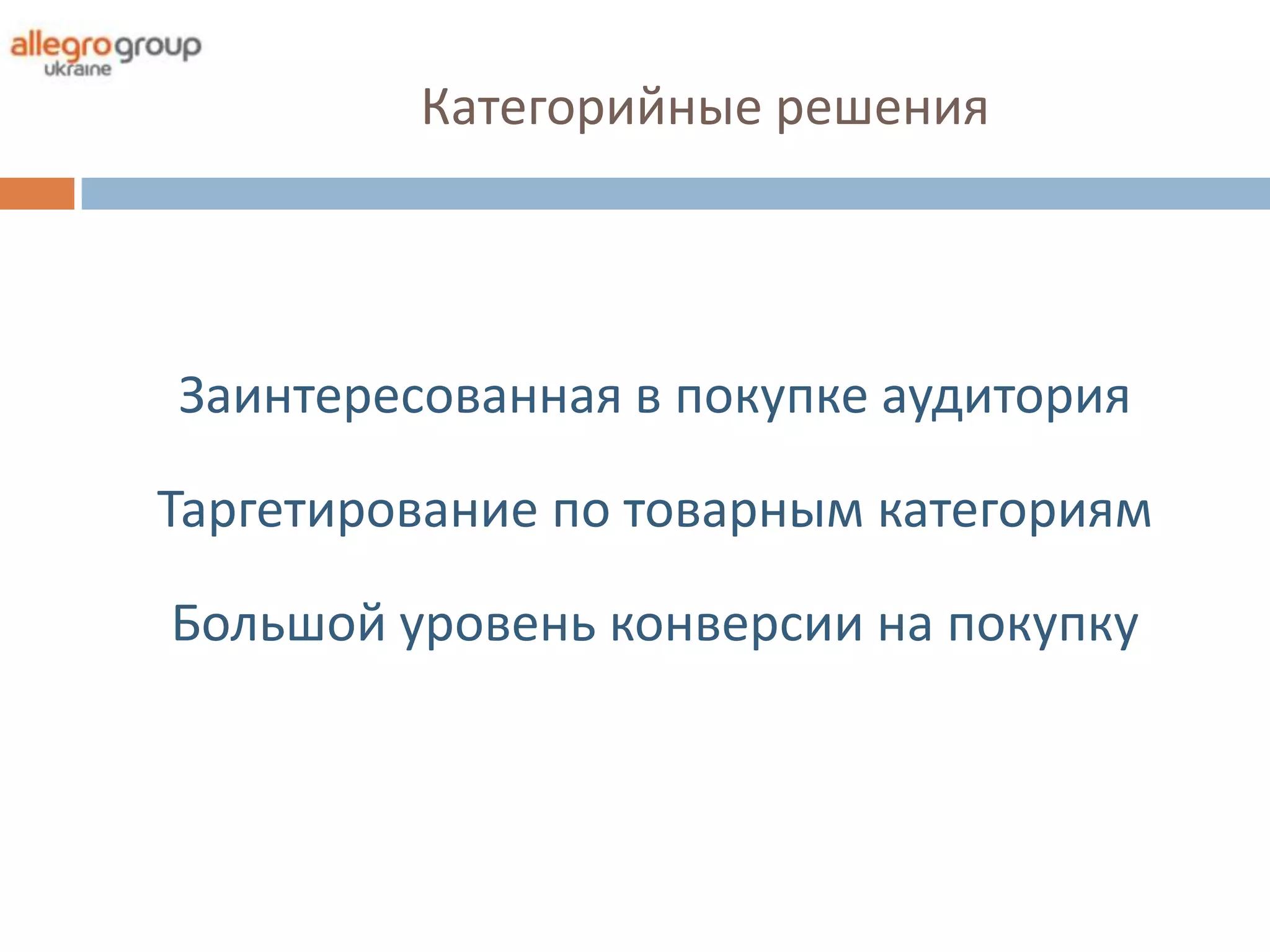 allegrogroup
ukraine

Категорийные решения

Заинтересованная в покупке аудитория

Таргетирование по товарным категориям

Большой уровень конверсии на покупку